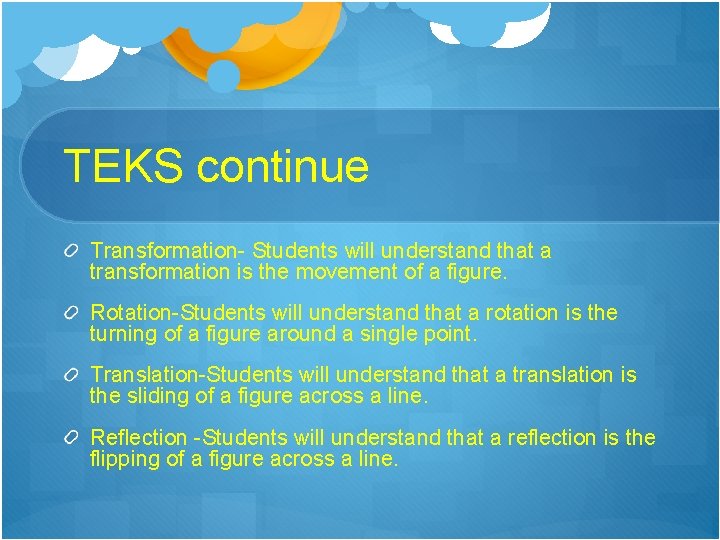 TEKS continue

Transformation- Students will understand that a transformation is the movement of a figure.

Rotation-Students will understand that a rotation is the turning of a figure around a single point.

Translation-Students will understand that a translation is the sliding of a figure across a line.

Reflection -Students will understand that a reflection is the flipping of a figure across a line.